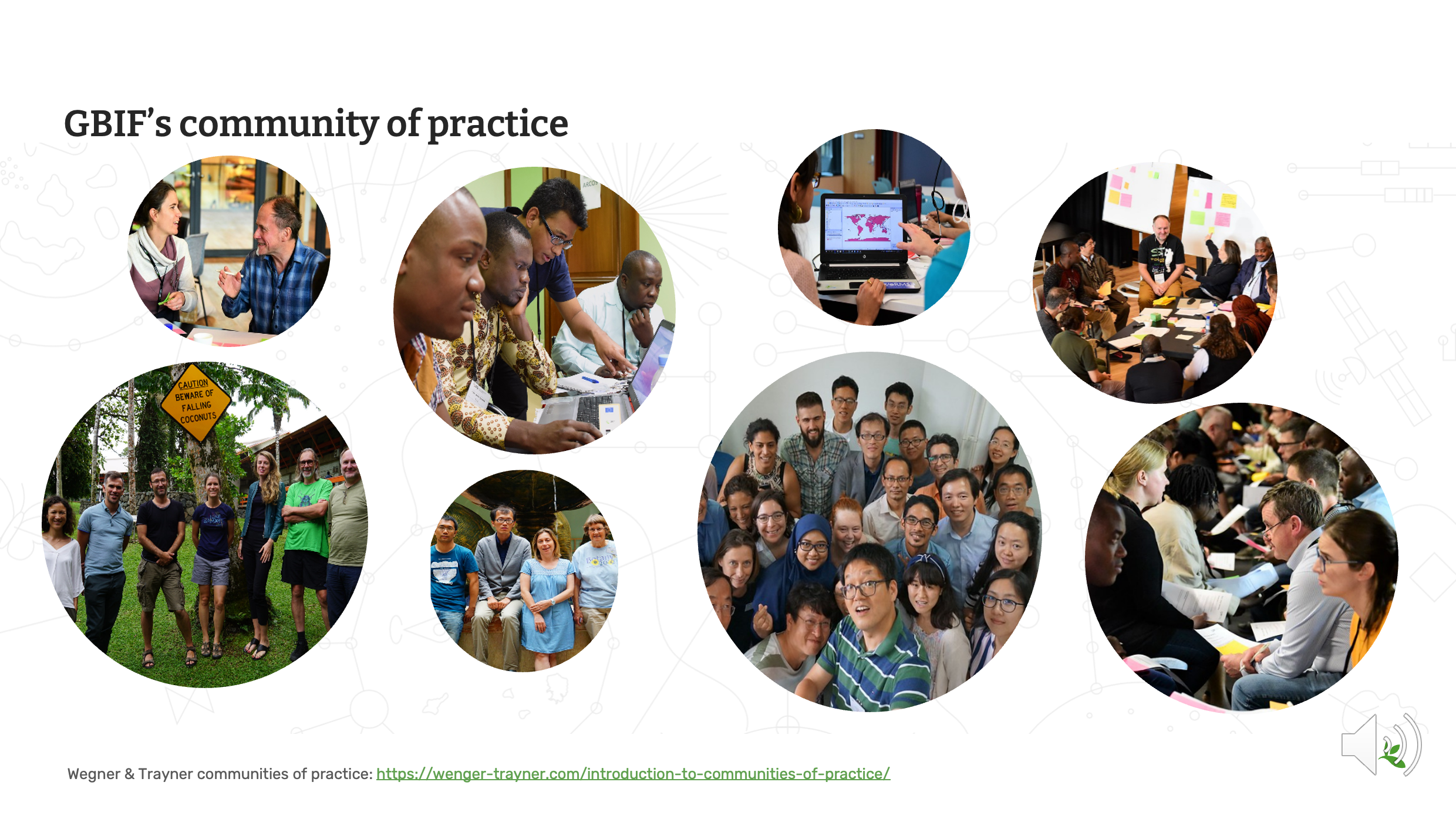 GBIF's community of practice

CAUTION
BEWARE OF
FALLING
COCONUTS

Wegner & Trayner communities of practice: https://wenger-trayner.com/introduction-to-communities-of-practice/